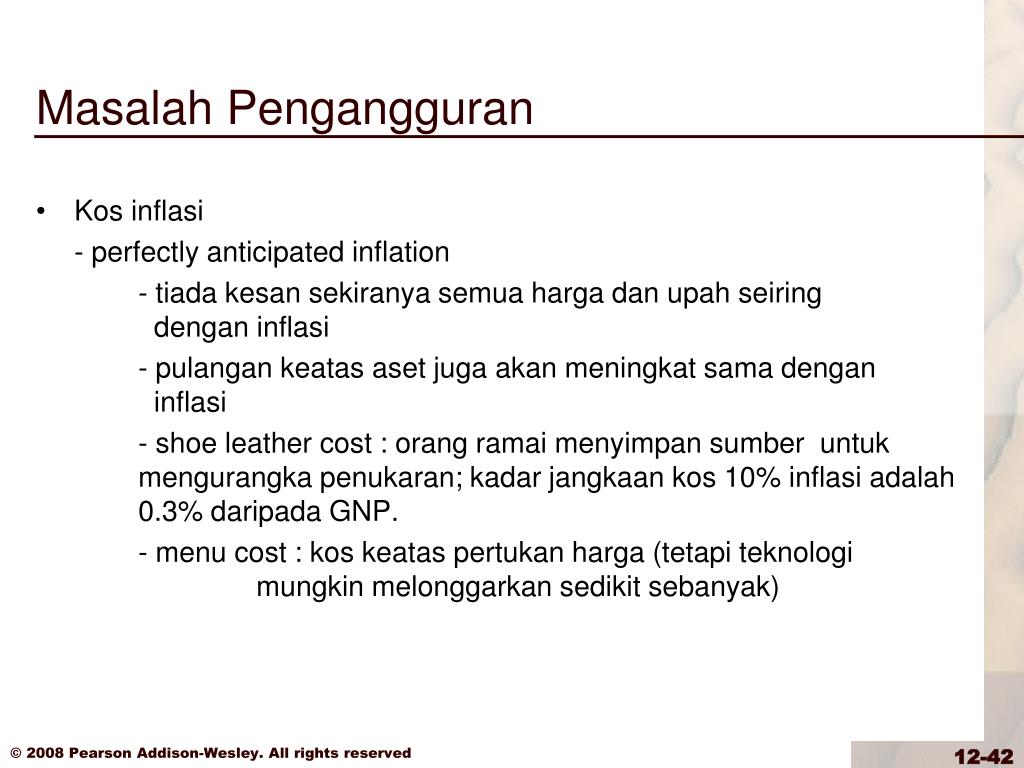 Masalah Pengangguran

• Kos inflasi

- perfectly anticipated inflation

- tiada kesan sekiranya semua harga dan upah seiring dengan inflasi

- pulangan keatas aset juga akan meningkat sama dengan inflasi

- shoe leather cost : orang ramai menyimpan sumber untuk mengurangka penukaran; kadar jangkaan kos 10% inflasi adalah 0.3% daripada GNP.

- menu cost : kos keatas pertukan harga (tetapi teknologi mungkin melonggarkan sedikit sebanyak)

© 2008 Pearson Addison-Wesley. All rights reserved

12-42